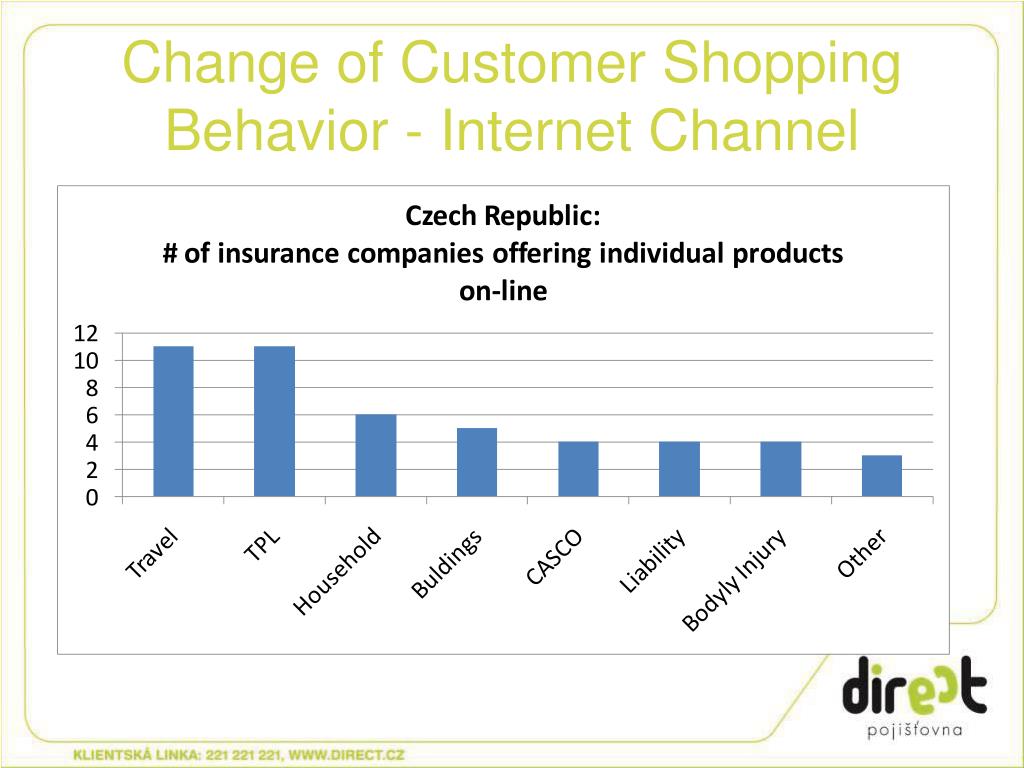 Change of Customer Shopping Behavior - Internet Channel

Czech Republic:
# of insurance companies offering individual products on-line

12
10
8
6
4
2
0

Travel
TPL
Household
Buldings
CASCO
Liability
Bodyly Injury
Other

direct
pojišťovna

KLIENTSKÁ LINKA: 221 221 221, WWW.DIRECT.CZ